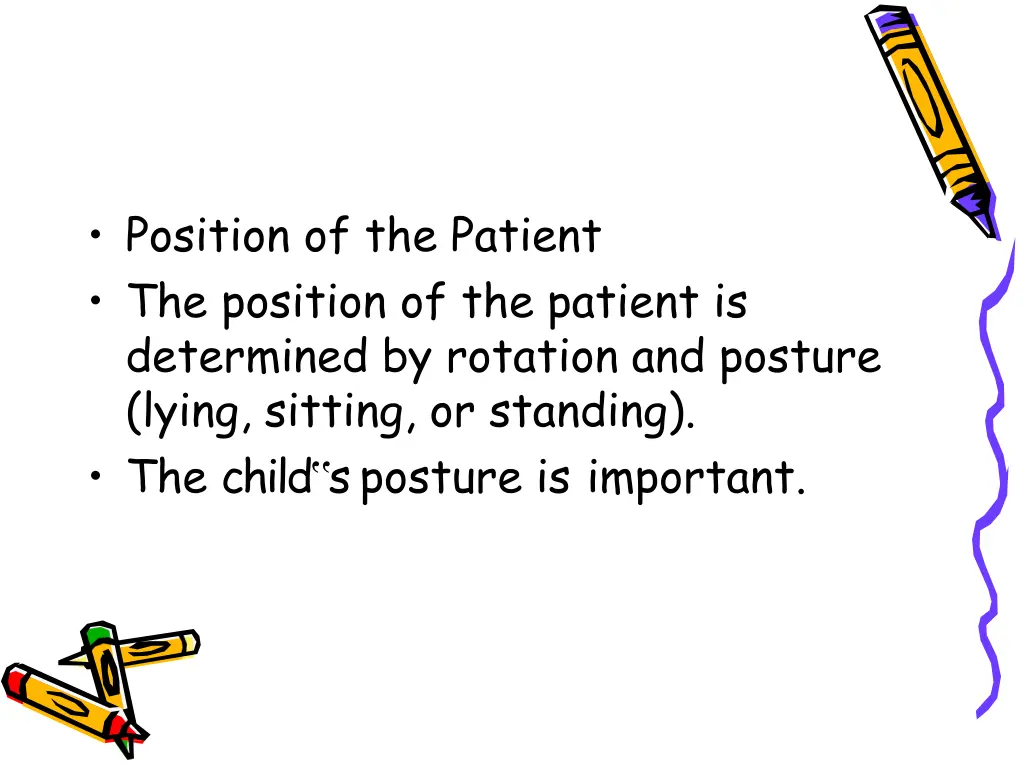 • Position of the Patient
• The position of the patient is determined by rotation and posture (lying, sitting, or standing).
• The child‟s posture is important.